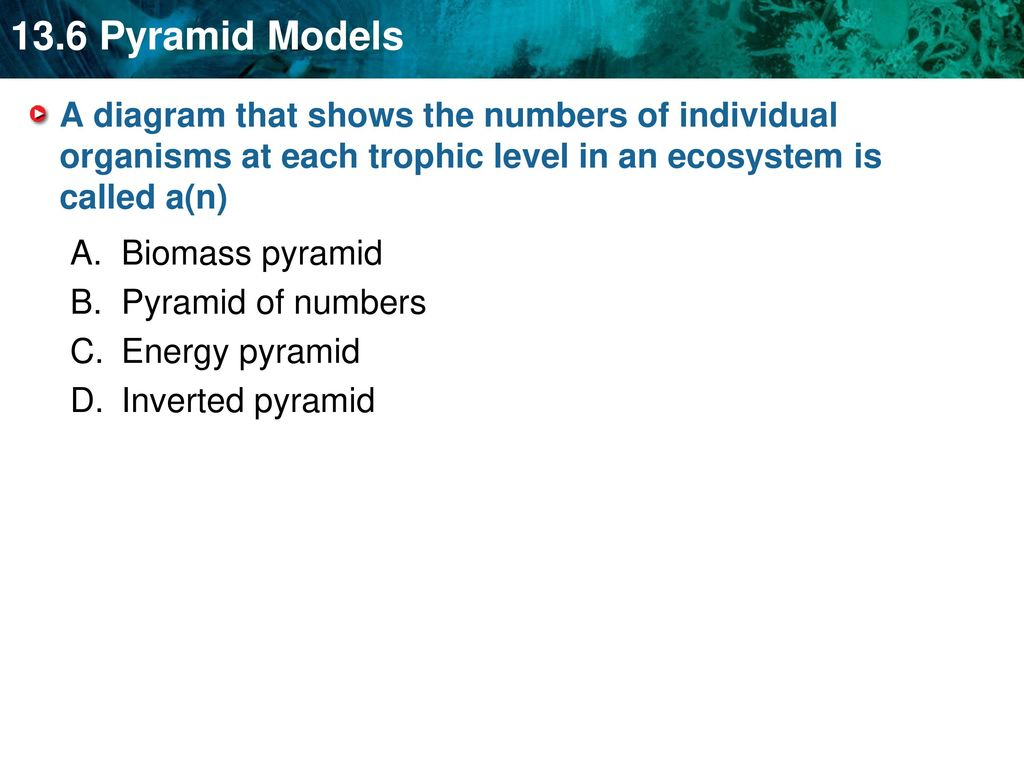 13.6 Pyramid Models

A diagram that shows the numbers of individual organisms at each trophic level in an ecosystem is called a(n)

A. Biomass pyramid
B. Pyramid of numbers
C. Energy pyramid
D. Inverted pyramid